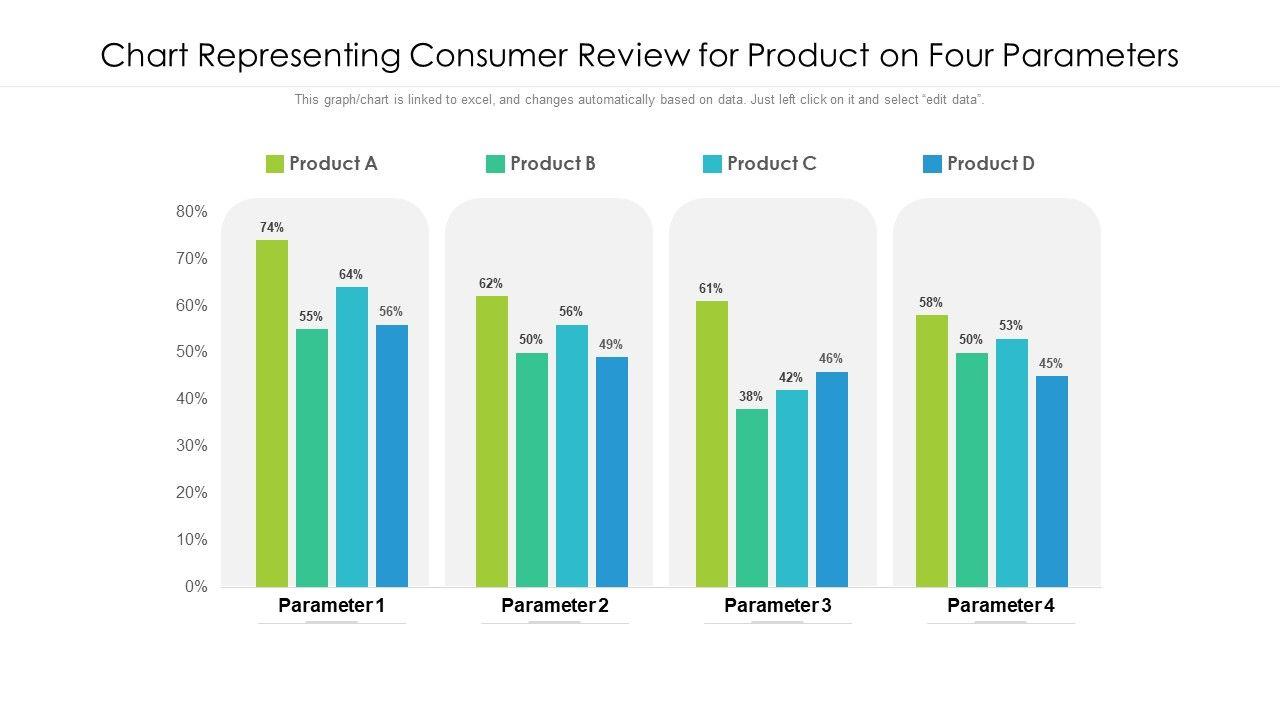 Chart Representing Consumer Review for Product on Four Parameters

This graph/chart is linked to excel, and changes automatically based on data. Just left click on it and select "edit data".

Product A   Product B   Product C   Product D

80%
70%
60%
50%
40%
30%
20%
10%
0%

74% 55% 64% 56%
62% 50% 56% 49%
61% 38% 42% 46%
58% 50% 53% 45%

Parameter 1   Parameter 2   Parameter 3   Parameter 4